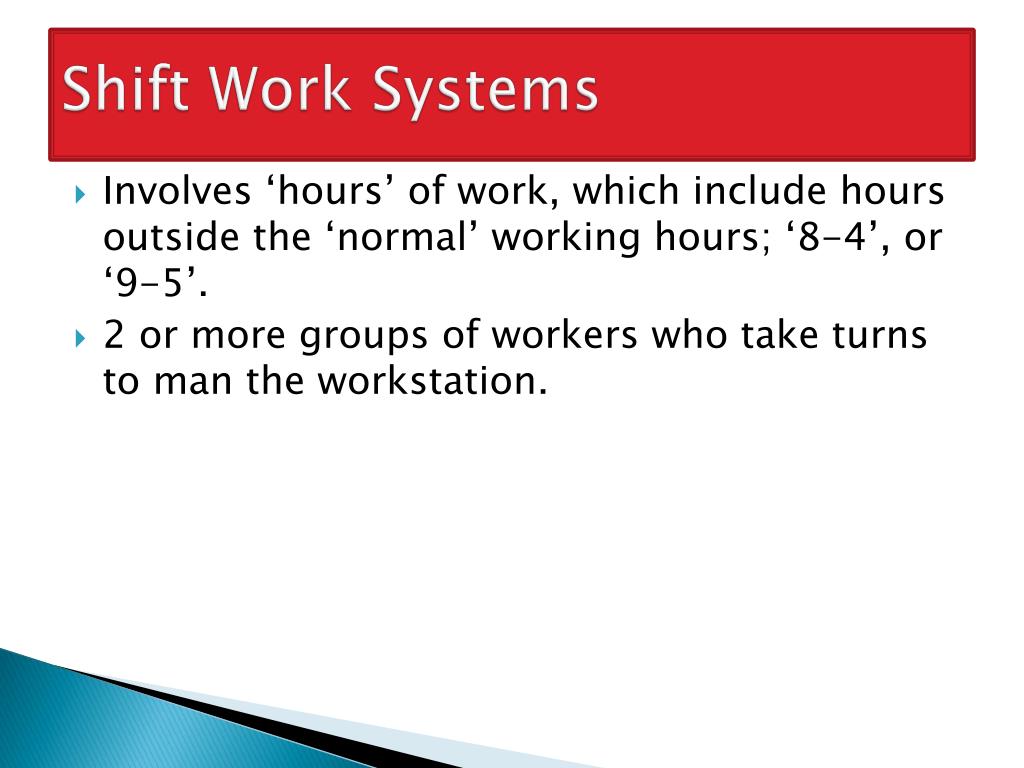 Shift Work Systems

Involves ‘hours’ of work, which include hours outside the ‘normal’ working hours; ‘8-4’, or ‘9-5’.

2 or more groups of workers who take turns to man the workstation.